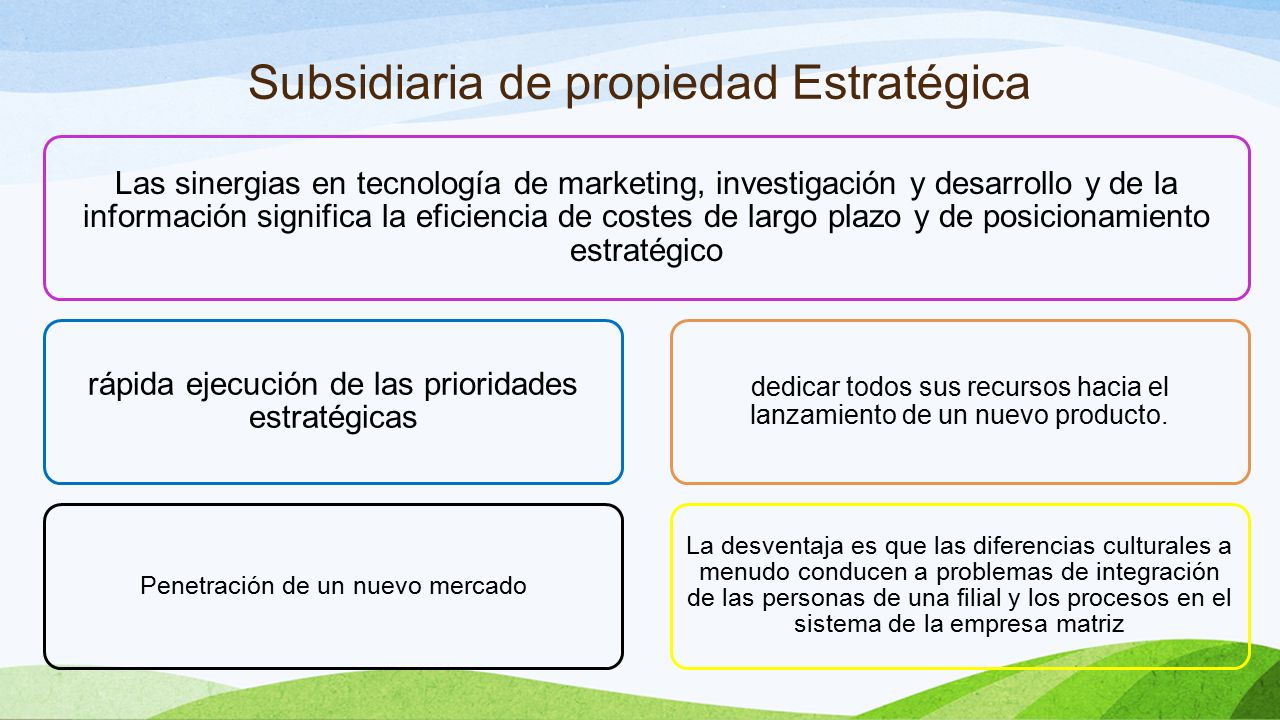 Subsidiaria de propiedad Estratégica

Las sinergias en tecnología de marketing, investigación y desarrollo y de la información significa la eficiencia de costes de largo plazo y de posicionamiento estratégico

rápida ejecución de las prioridades estratégicas

dedicar todos sus recursos hacia el lanzamiento de un nuevo producto.

Penetración de un nuevo mercado

La desventaja es que las diferencias culturales a menudo conducen a problemas de integración de las personas de una filial y los procesos en el sistema de la empresa matriz